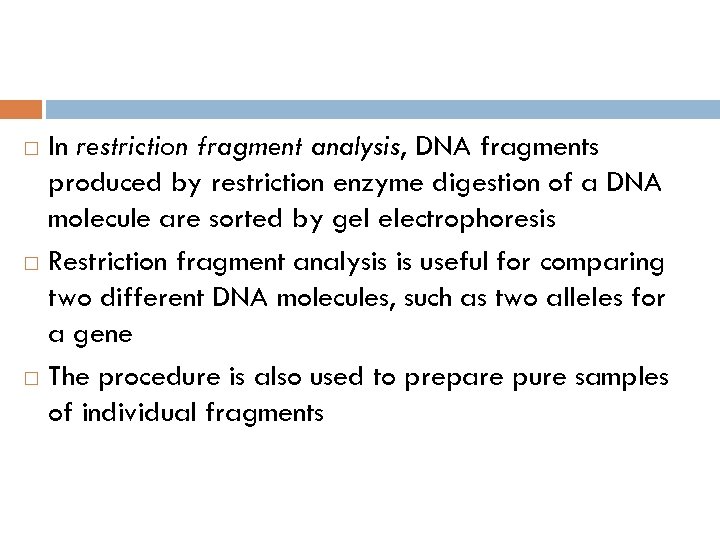 □ In restriction fragment analysis, DNA fragments produced by restriction enzyme digestion of a DNA molecule are sorted by gel electrophoresis

□ Restriction fragment analysis is useful for comparing two different DNA molecules, such as two alleles for a gene

□ The procedure is also used to prepare pure samples of individual fragments